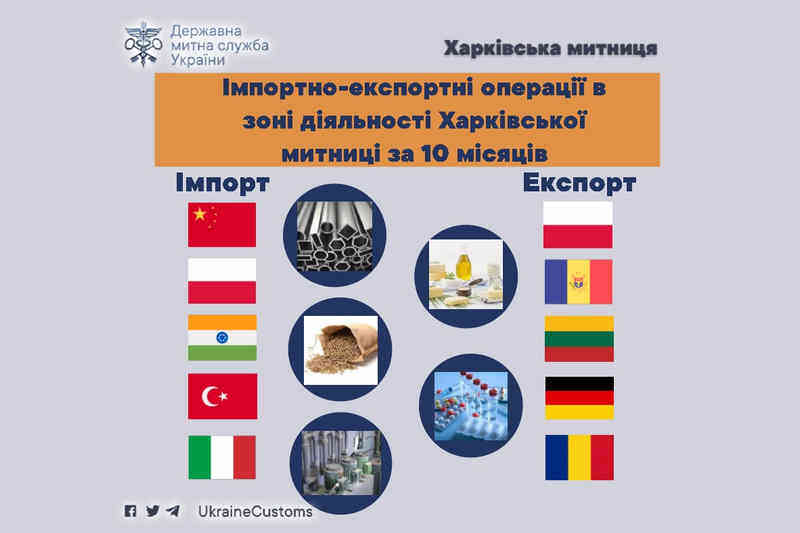 Державна митна служба України

Харківська митниця

Імпортно-експортні операції в зоні діяльності Харківської митниці за 10 місяців

Імпорт

Експорт

UkraineCustoms